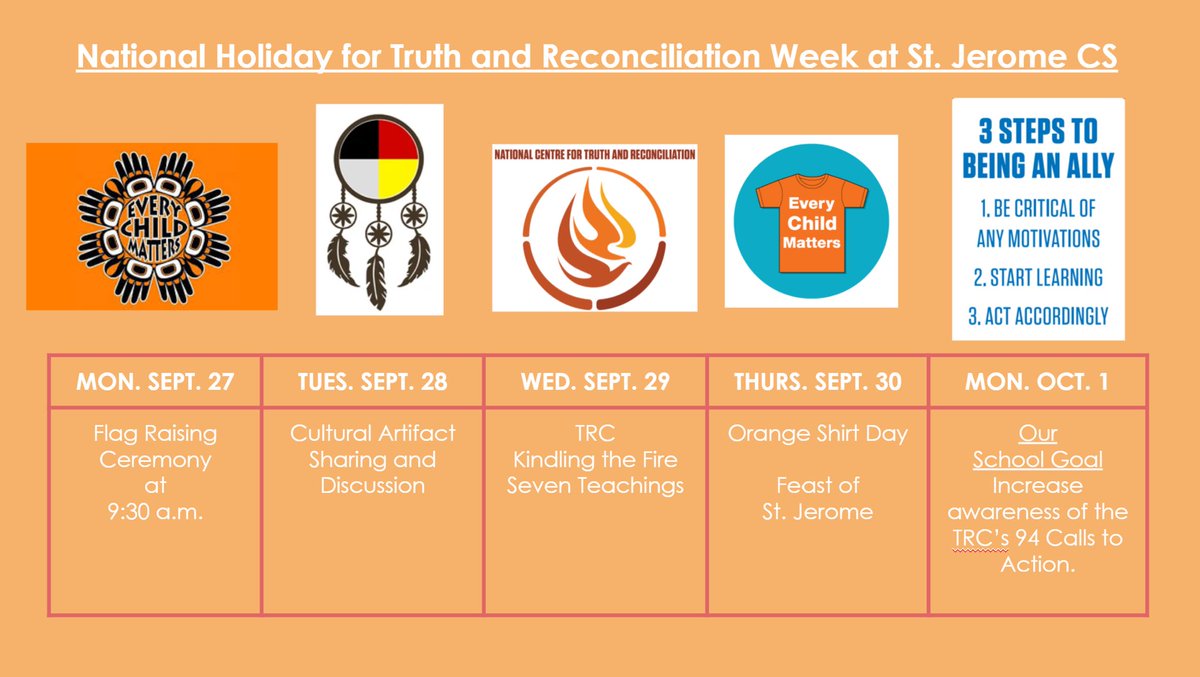 National Holiday for Truth and Reconciliation Week at St. Jerome CS

EVERY CHILD MATTERS

NATIONAL CENTRE FOR TRUTH AND RECONCILIATION

Every Child Matters

3 STEPS TO BEING AN ALLY
1. BE CRITICAL OF ANY MOTIVATIONS
2. START LEARNING
3. ACT ACCORDINGLY

| MON. SEPT. 27 | TUES. SEPT. 28 | WED. SEPT. 29 | THURS. SEPT. 30 | MON. OCT. 1 |
|---|---|---|---|---|
| Flag Raising Ceremony at 9:30 a.m. | Cultural Artifact Sharing and Discussion | TRC Kindling the Fire Seven Teachings | Orange Shirt Day Feast of St. Jerome | Our School Goal Increase awareness of the TRC's 94 Calls to Action. |